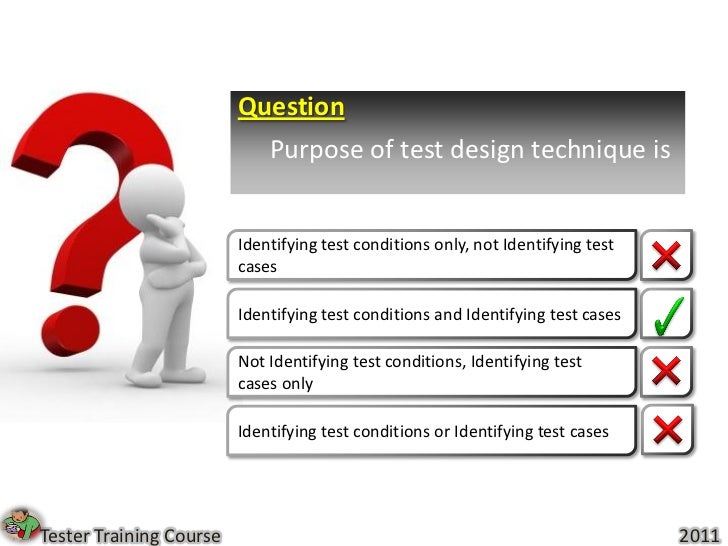 Question

Purpose of test design technique is

Identifying test conditions only, not Identifying test cases

Identifying test conditions and Identifying test cases

Not Identifying test conditions, Identifying test cases only

Identifying test conditions or Identifying test cases

Tester Training Course

2011